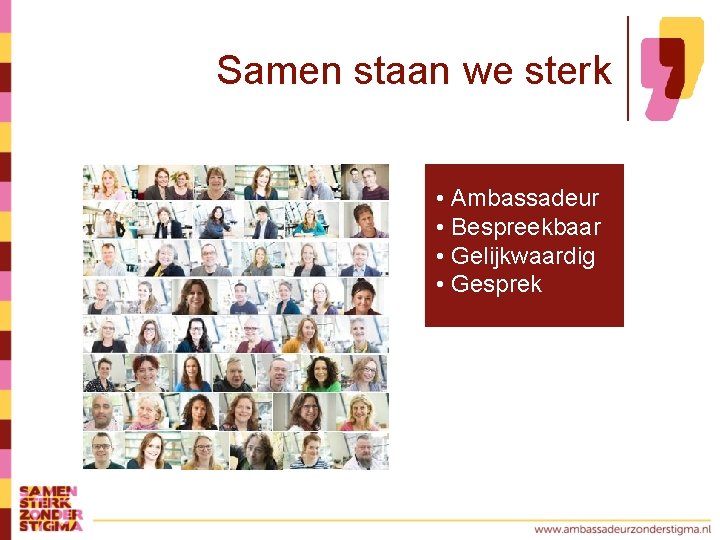 Samen staan we sterk

• Ambassadeur
• Bespreekbaar
• Gelijkwaardig
• Gesprek

SAMEN
STERK
ZONDER
STIGMA

www.ambassadeurzonderstigma.nl